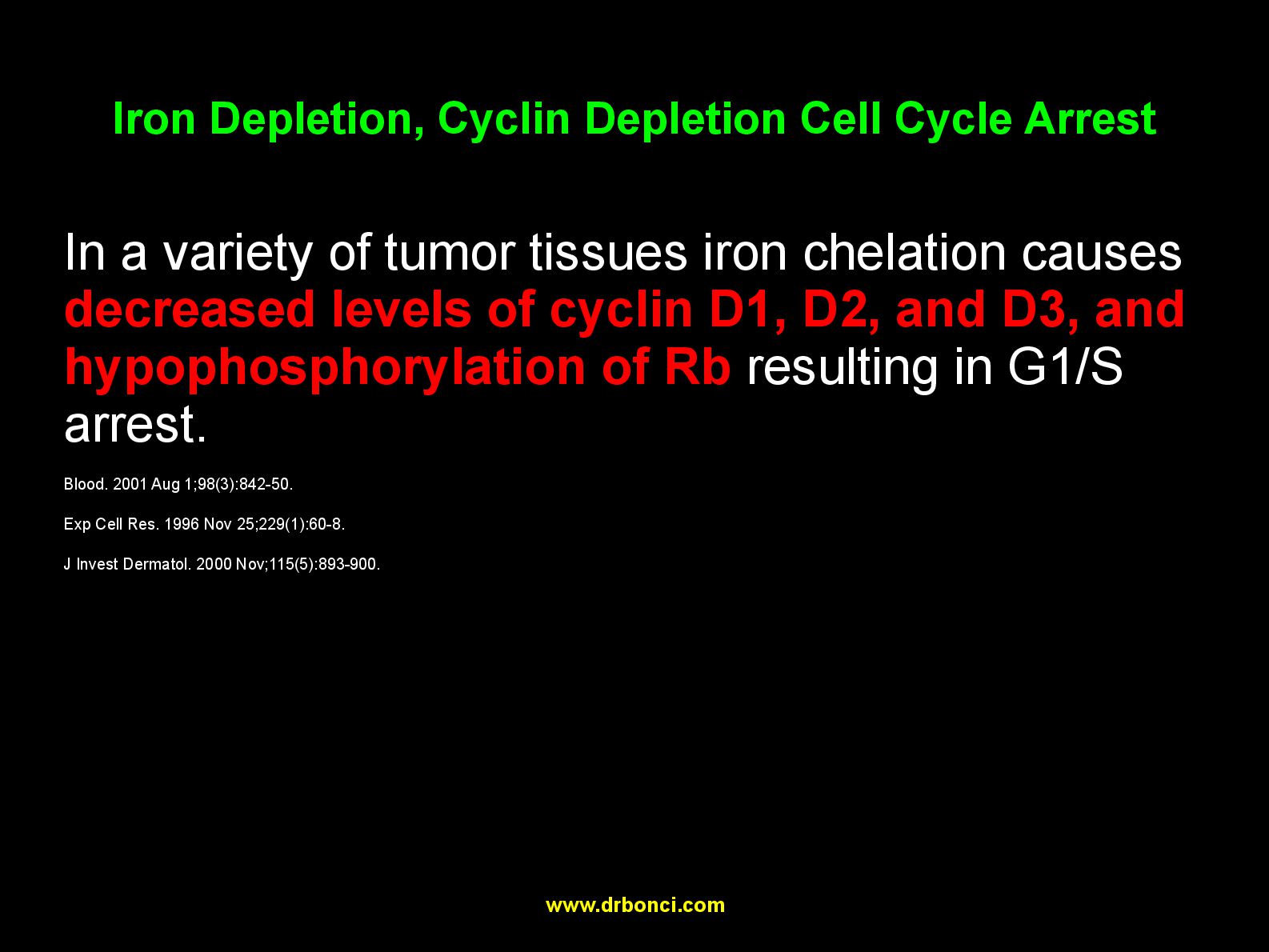 Iron Depletion, Cyclin Depletion Cell Cycle Arrest

In a variety of tumor tissues iron chelation causes decreased levels of cyclin D1, D2, and D3, and hypophosphorylation of Rb resulting in G1/S arrest.

Blood. 2001 Aug 1;98(3):842-50.

Exp Cell Res. 1996 Nov 25;229(1):60-8.

J Invest Dermatol. 2000 Nov;115(5):893-900.

www.drbonci.com